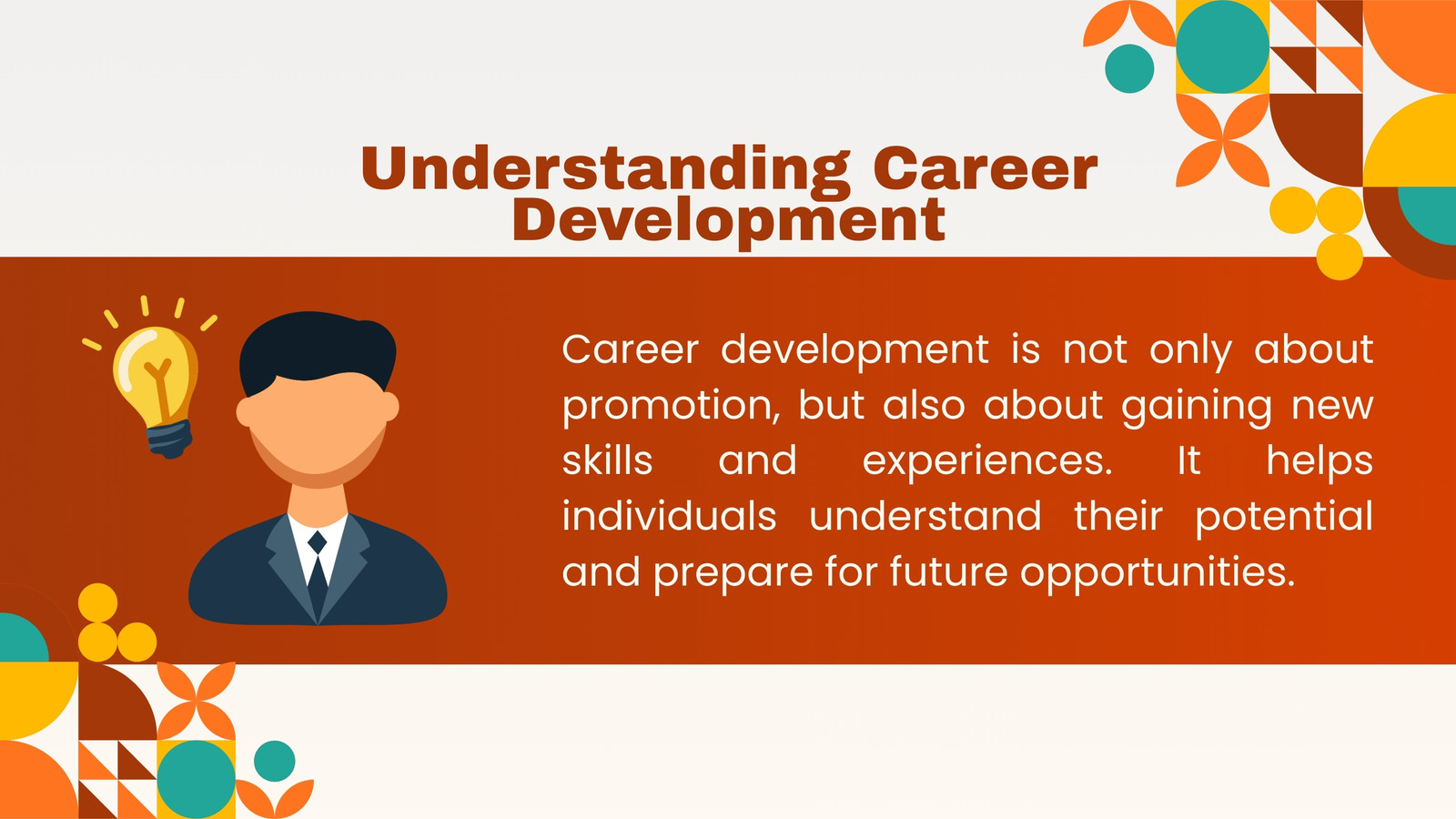 Understanding Career Development

Career development is not only about promotion, but also about gaining new skills and experiences. It helps individuals understand their potential and prepare for future opportunities.